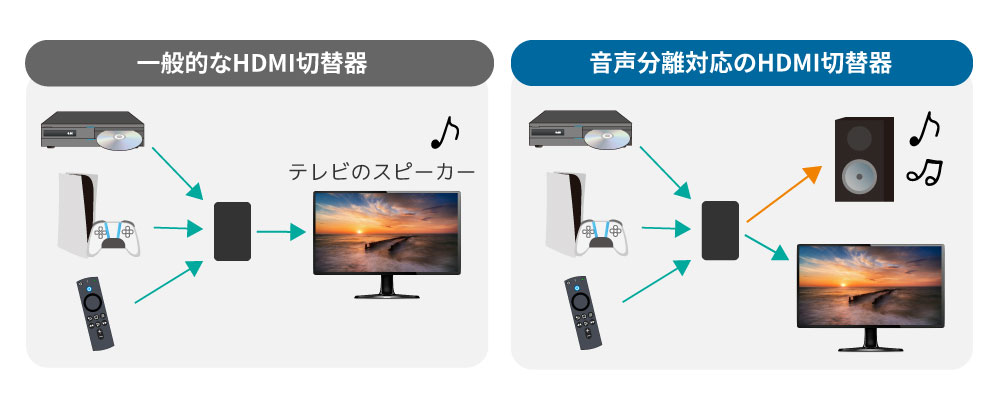 一般的なHDMI切替器

テレビのスピーカー

音声分離対応のHDMI切替器